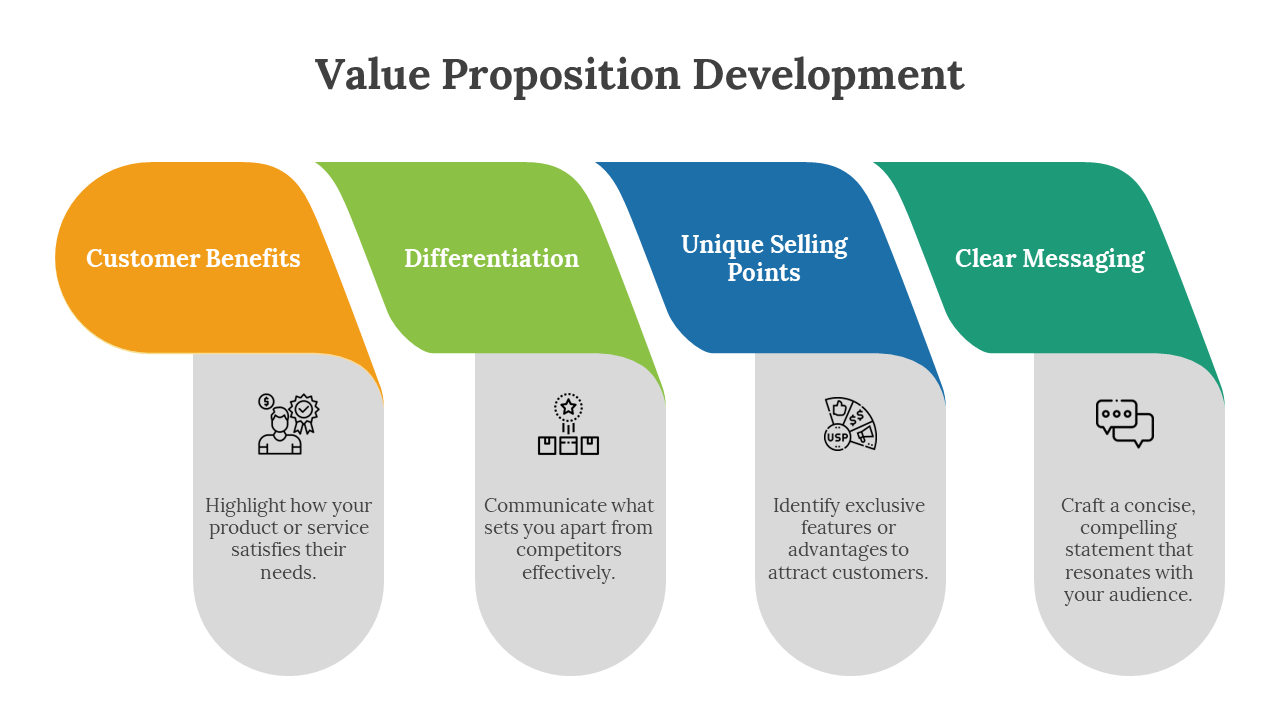 Value Proposition Development

Customer Benefits

Highlight how your product or service satisfies their needs.

Differentiation

Communicate what sets you apart from competitors effectively.

Unique Selling Points

USP

Identify exclusive features or advantages to attract customers.

Clear Messaging

Craft a concise, compelling statement that resonates with your audience.